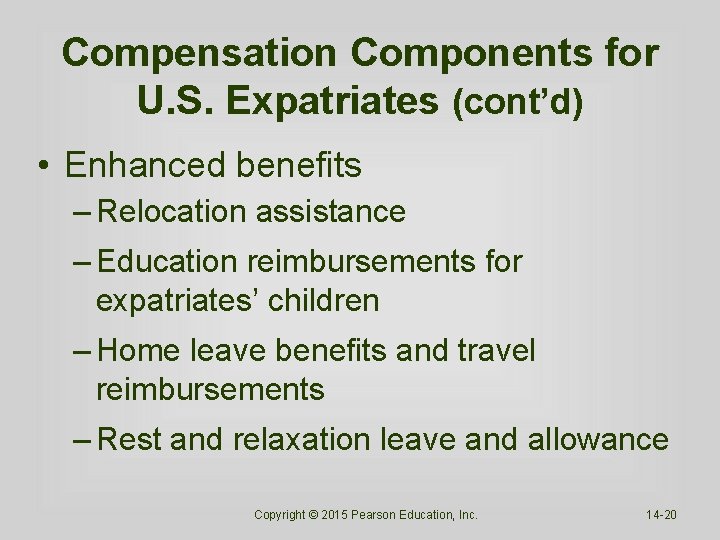 Compensation Components for U.S. Expatriates (cont'd)

• Enhanced benefits
– Relocation assistance
– Education reimbursements for expatriates' children
– Home leave benefits and travel reimbursements
– Rest and relaxation leave and allowance

Copyright © 2015 Pearson Education, Inc.

14-20